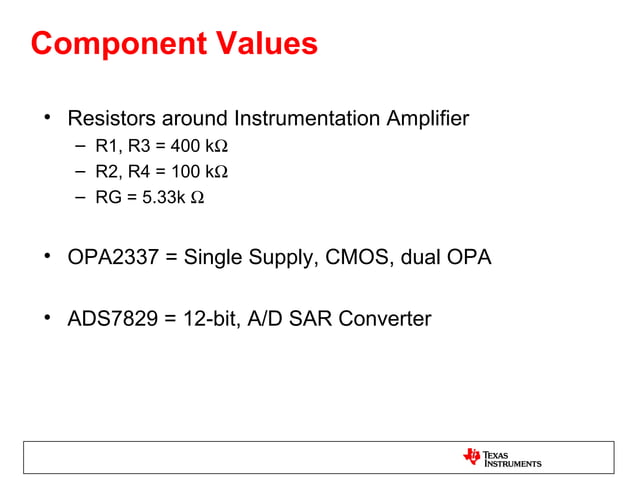 Component Values

• Resistors around Instrumentation Amplifier
– R1, R3 = 400 kΩ
– R2, R4 = 100 kΩ
– RG = 5.33k Ω

• OPA2337 = Single Supply, CMOS, dual OPA

• ADS7829 = 12-bit, A/D SAR Converter

TEXAS INSTRUMENTS